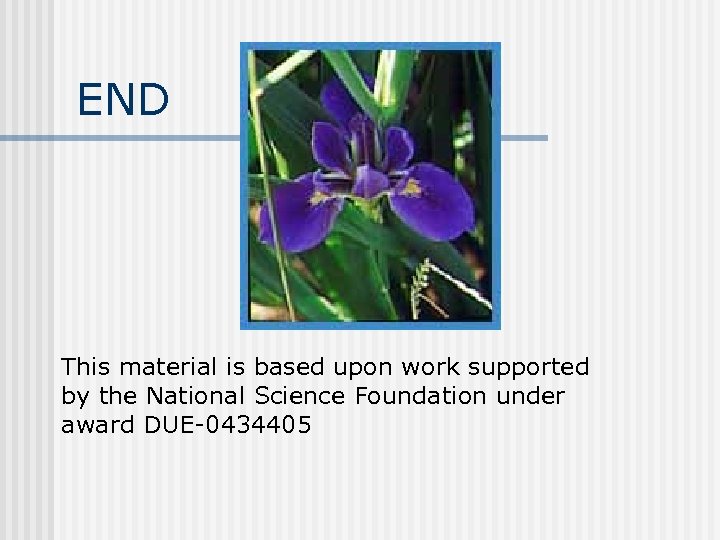 END

This material is based upon work supported by the National Science Foundation under award DUE-0434405